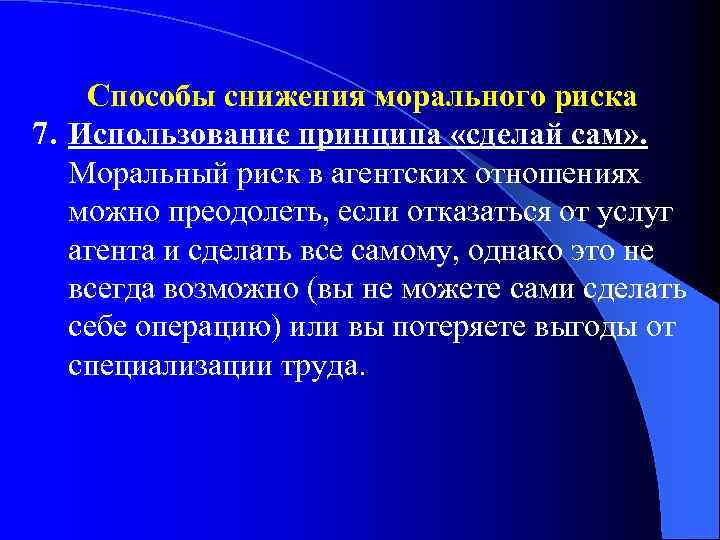 Способы снижения морального риска

7. Использование принципа «сделай сам». Моральный риск в агентских отношениях можно преодолеть, если отказаться от услуг агента и сделать все самому, однако это не всегда возможно (вы не можете сами сделать себе операцию) или вы потеряете выгоды от специализации труда.